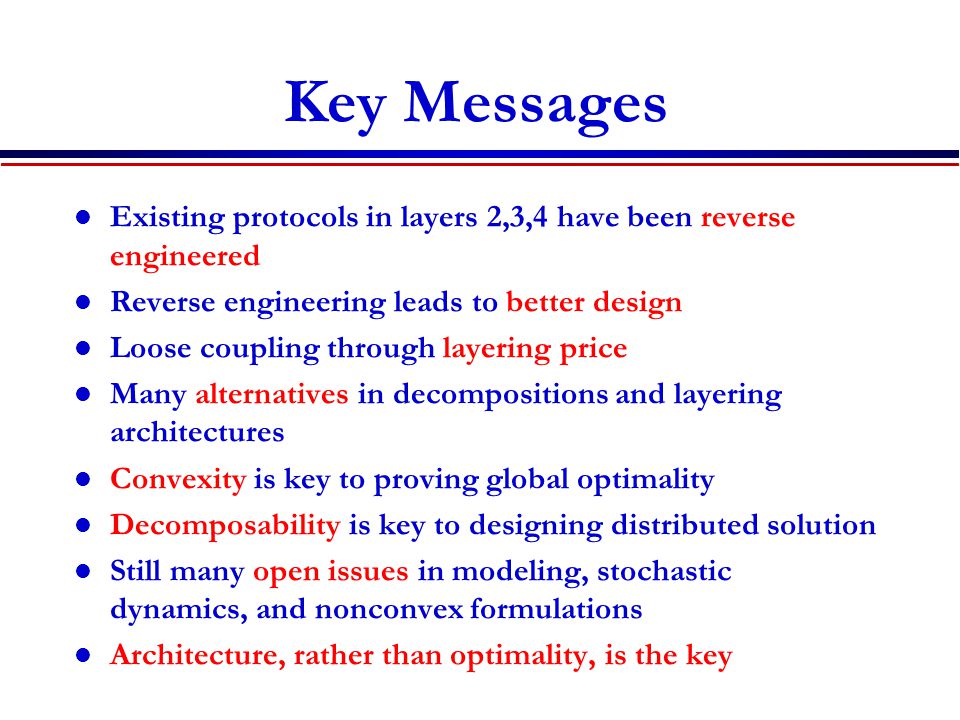 Key Messages

- Existing protocols in layers 2,3,4 have been reverse engineered
- Reverse engineering leads to better design
- Loose coupling through layering price
- Many alternatives in decompositions and layering architectures
- Convexity is key to proving global optimality
- Decomposability is key to designing distributed solution
- Still many open issues in modeling, stochastic dynamics, and nonconvex formulations
- Architecture, rather than optimality, is the key